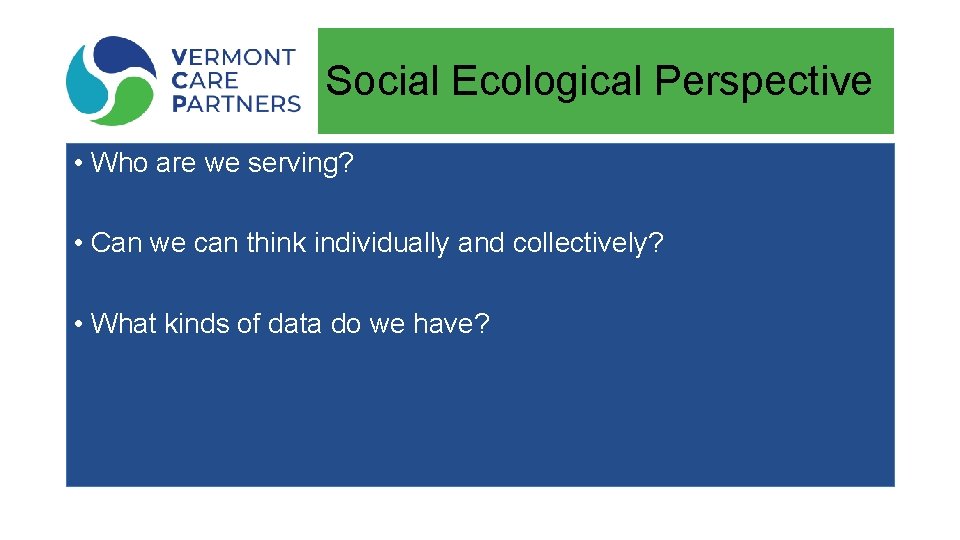 VERMONT CARE PARTNERS

Social Ecological Perspective

• Who are we serving?

• Can we can think individually and collectively?

• What kinds of data do we have?